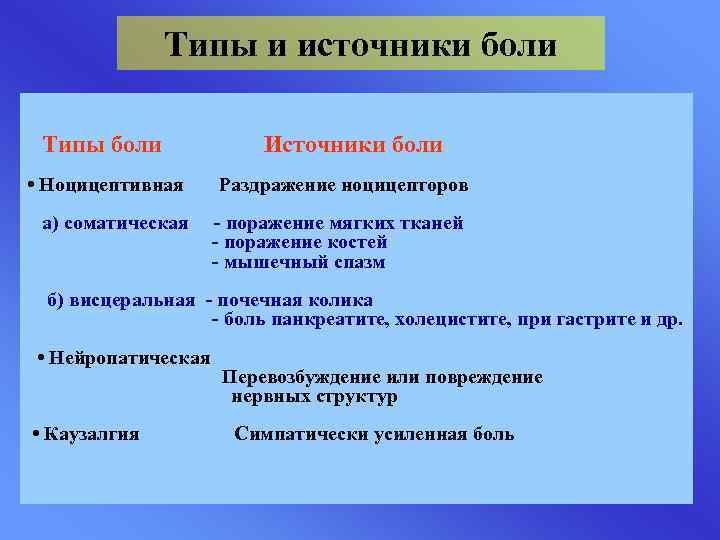 Типы и источники боли

Типы боли Источники боли

• Ноцицептивная Раздражение ноцицепторов

а) соматическая - поражение мягких тканей
- поражение костей
- мышечный спазм

б) висцеральная - почечная колика
- боль панкреатите, холецистите, при гастрите и др.

• Нейропатическая
Перевозбуждение или повреждение нервных структур

• Каузалгия Симпатически усиленная боль